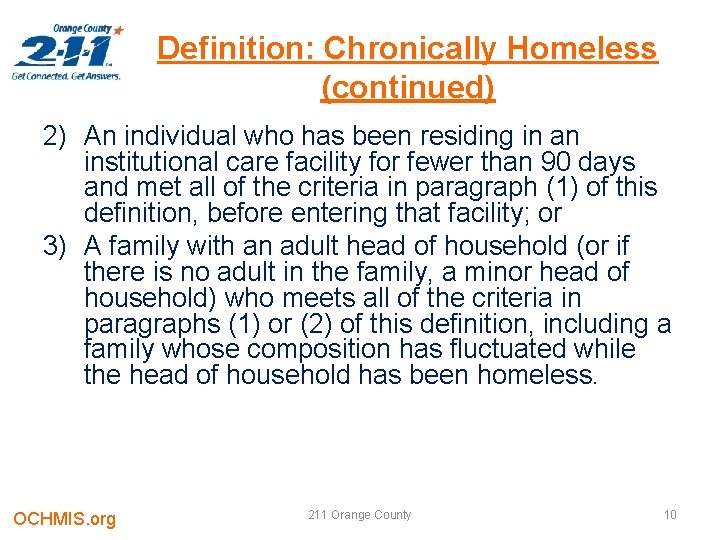 Orange County
2-1-1
Get Connected. Get Answers.

Definition: Chronically Homeless (continued)

2) An individual who has been residing in an institutional care facility for fewer than 90 days and met all of the criteria in paragraph (1) of this definition, before entering that facility; or

3) A family with an adult head of household (or if there is no adult in the family, a minor head of household) who meets all of the criteria in paragraphs (1) or (2) of this definition, including a family whose composition has fluctuated while the head of household has been homeless.

OCHMIS.org

211 Orange County

10